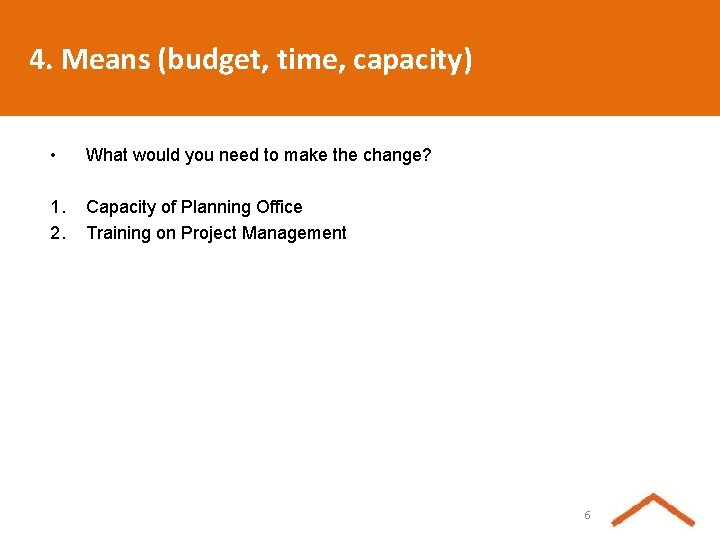 4. Means (budget, time, capacity)

• What would you need to make the change?

1. Capacity of Planning Office
2. Training on Project Management

6